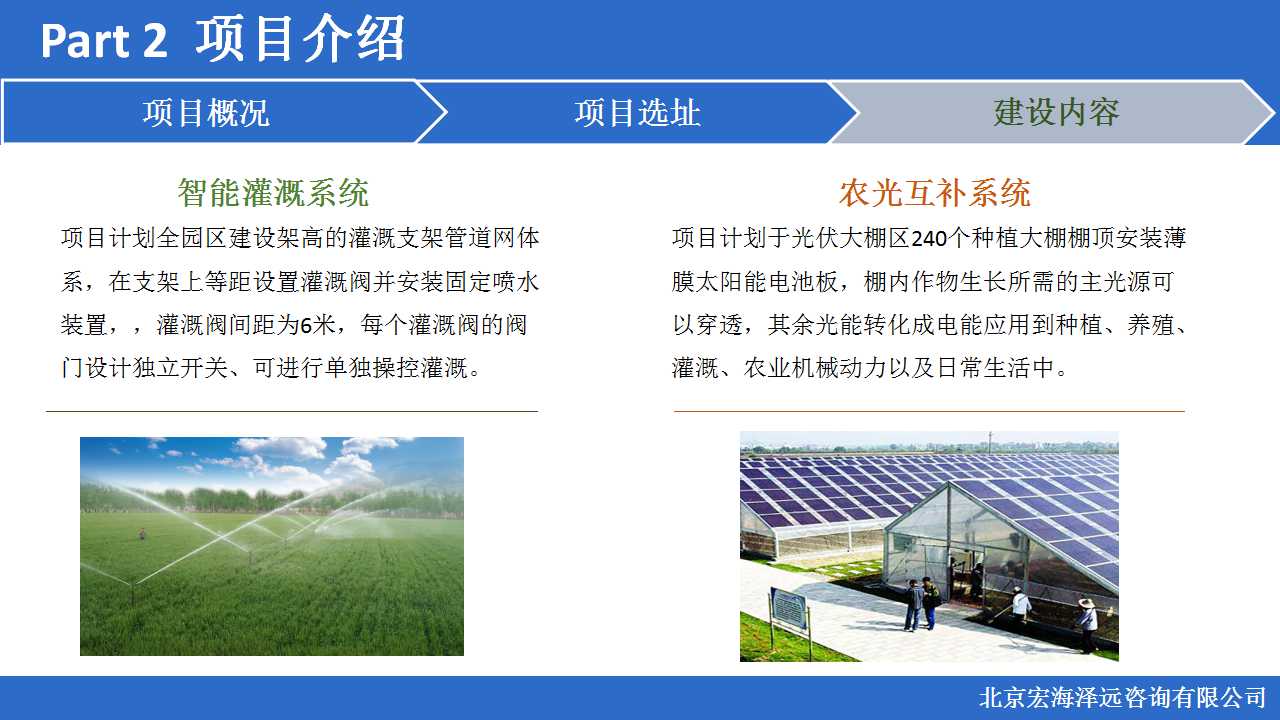 Part 2 项目介绍

项目概况

项目选址

建设内容

智能灌溉系统

项目计划全园区建设架高的灌溉支架管道网体系，在支架上等距设置灌溉阀并安装固定喷水装置，，灌溉阀间距为6米，每个灌溉阀的阀门设计独立开关、可进行单独操控灌溉。

农光互补系统

项目计划于光伏大棚区240个种植大棚棚顶安装薄膜太阳能电池板，棚内作物生长所需的主光源可以穿透，其余光能转化成电能应用到种植、养殖、灌溉、农业机械动力以及日常生活中。

北京宏海泽远咨询有限公司